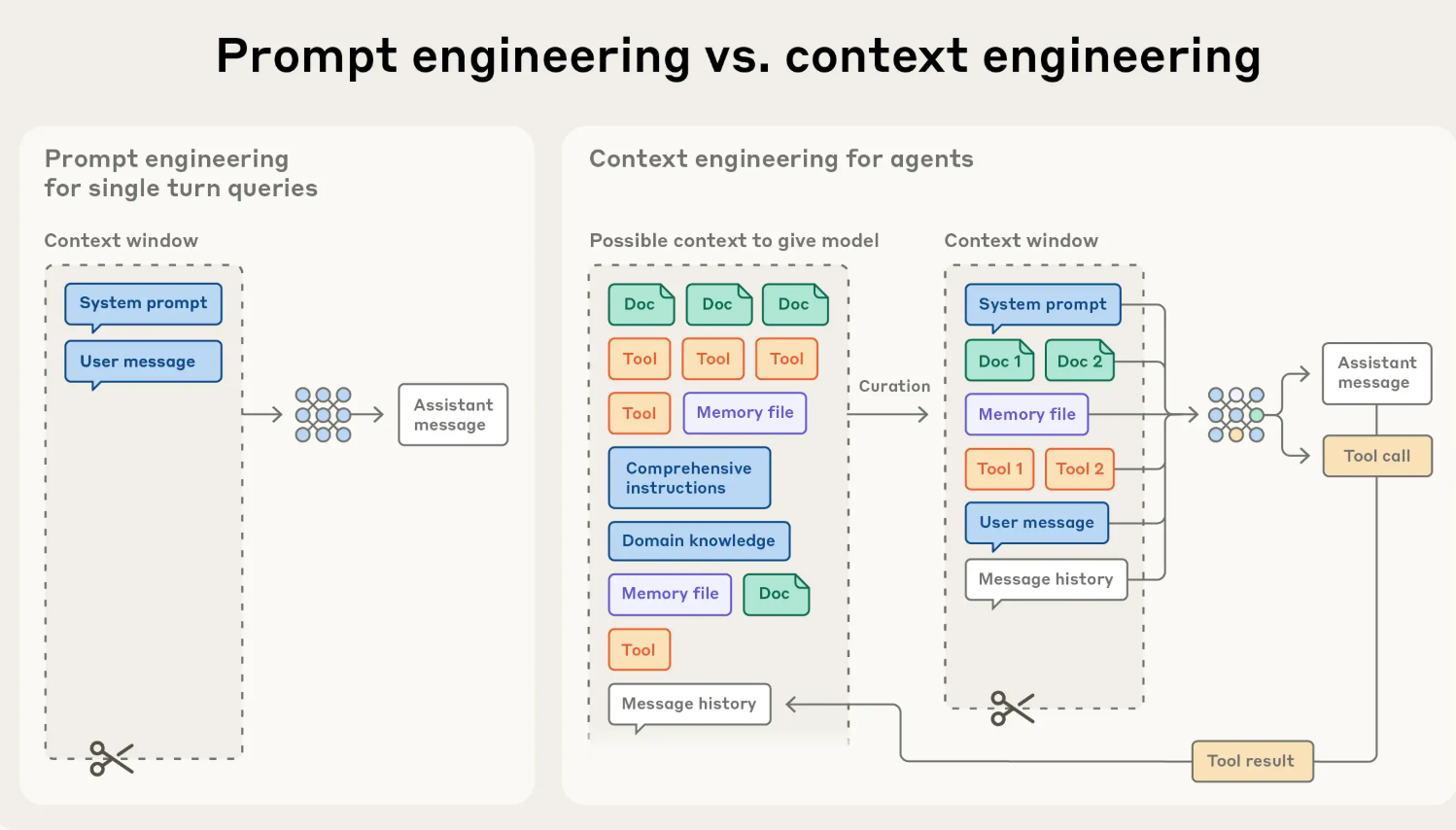 Prompt engineering vs. context engineering

Prompt engineering for single turn queries

Context window

System prompt

User message

Assistant message

Context engineering for agents

Possible context to give model

Doc

Doc

Doc

Tool

Tool

Tool

Tool

Memory file

Comprehensive instructions

Domain knowledge

Memory file

Doc

Tool

Message history

Curation

Context window

System prompt

Doc 1

Doc 2

Memory file

Tool 1

Tool 2

User message

Message history

Assistant message

Tool call

Tool result